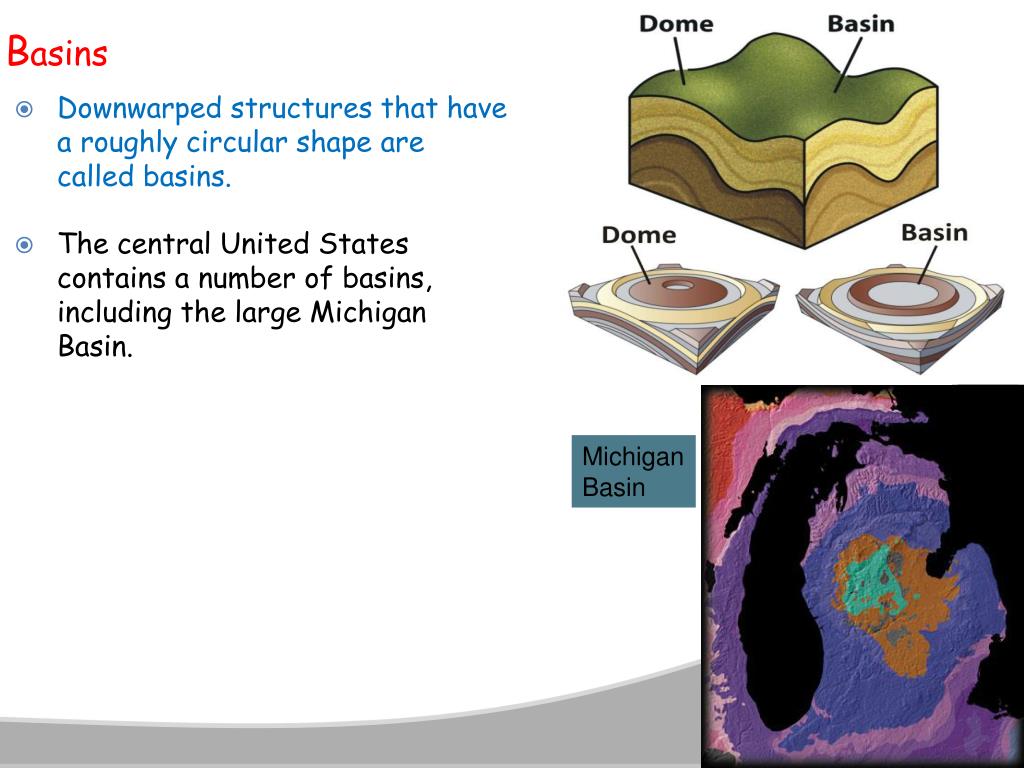 Basins

Downwarped structures that have a roughly circular shape are called basins.

The central United States contains a number of basins, including the large Michigan Basin.

Dome

Basin

Dome

Basin

Michigan Basin